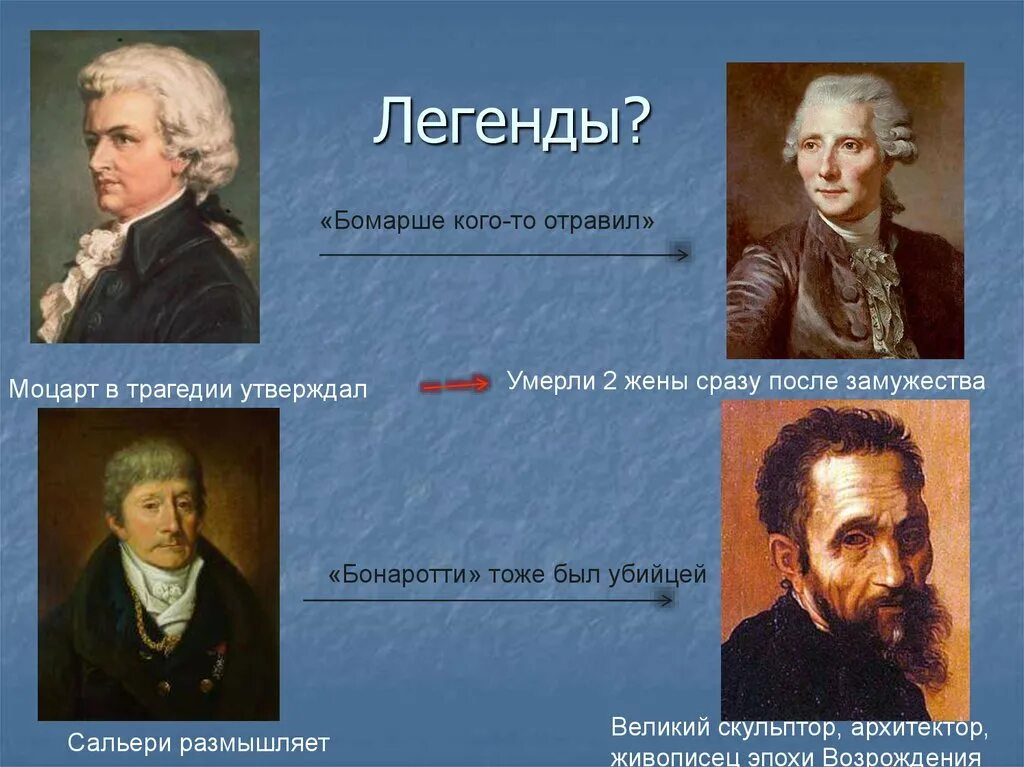 Легенды?

«Бомарше кого-то отравил»

Моцарт в трагедии утверждал

Умерли 2 жены сразу после замужества

«Бонаротти» тоже был убийцей

Сальери размышляет

Великий скульптор, архитектор, живописец эпохи Возрождения